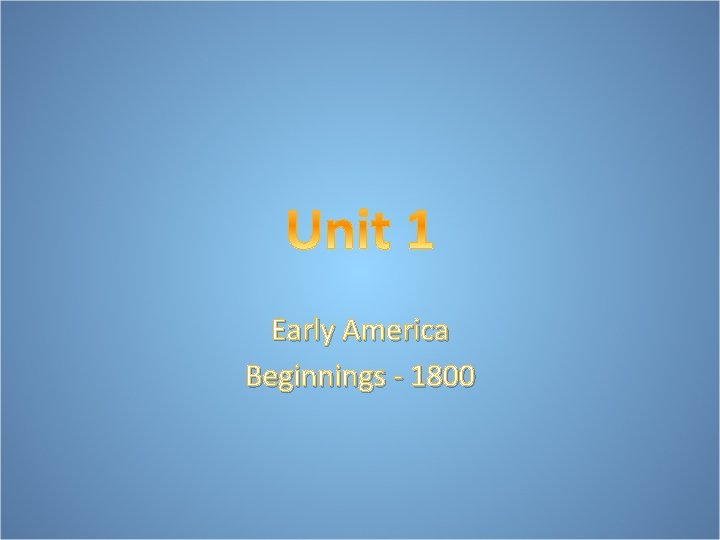 Unit 1

Early America
Beginnings - 1800